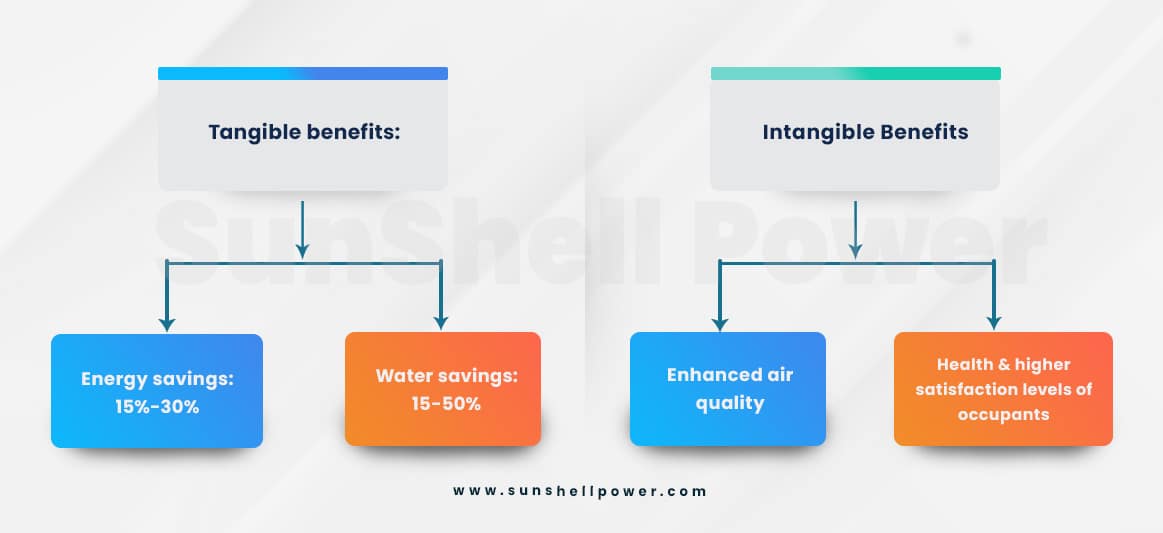 Tangible benefits:

Energy savings: 15%-30%

Water savings: 15-50%

Intangible Benefits

Enhanced air quality

Health & higher satisfaction levels of occupants

SunShell Power

www.sunshellpower.com